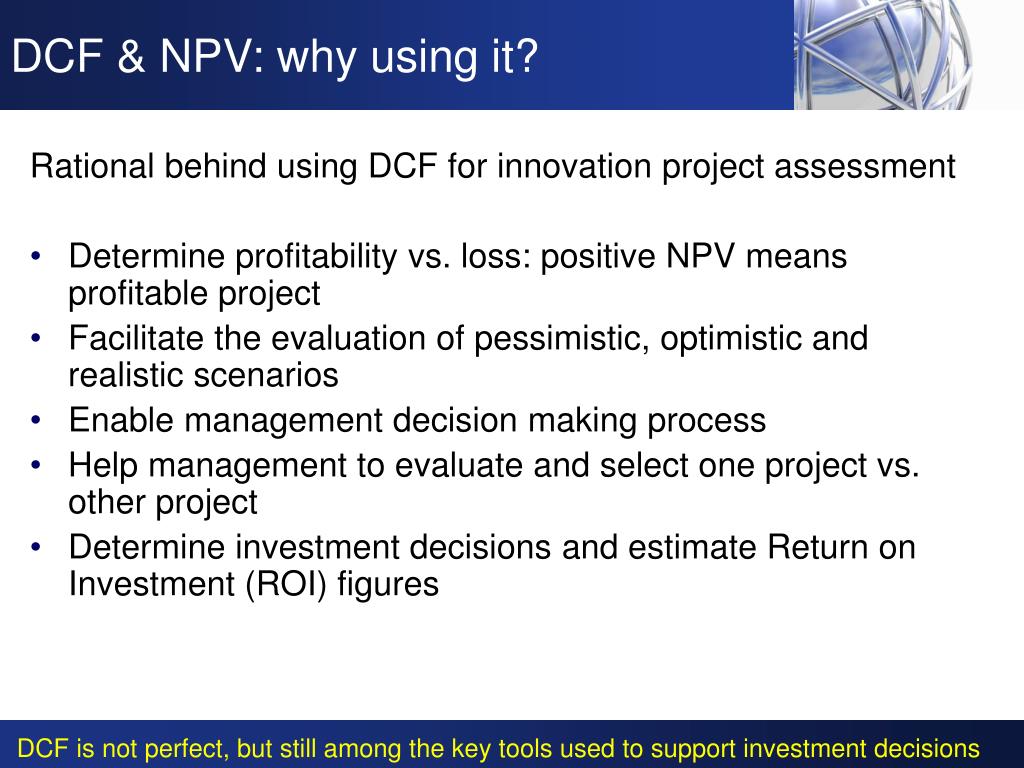 DCF & NPV: why using it?

Rational behind using DCF for innovation project assessment

• Determine profitability vs. loss: positive NPV means profitable project
• Facilitate the evaluation of pessimistic, optimistic and realistic scenarios
• Enable management decision making process
• Help management to evaluate and select one project vs. other project
• Determine investment decisions and estimate Return on Investment (ROI) figures

DCF is not perfect, but still among the key tools used to support investment decisions